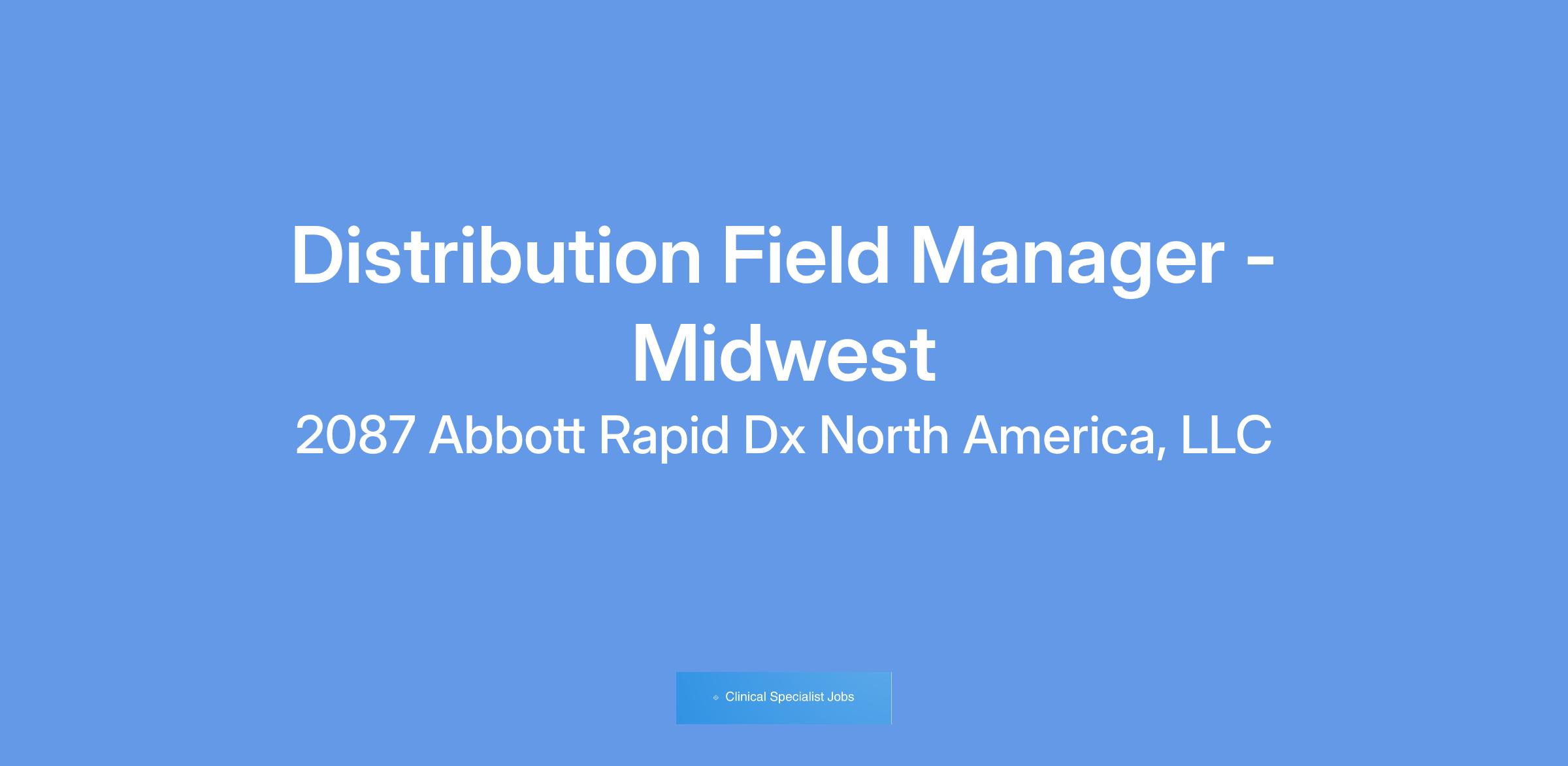 Distribution Field Manager - Midwest

2087 Abbott Rapid Dx North America, LLC

Clinical Specialist Jobs